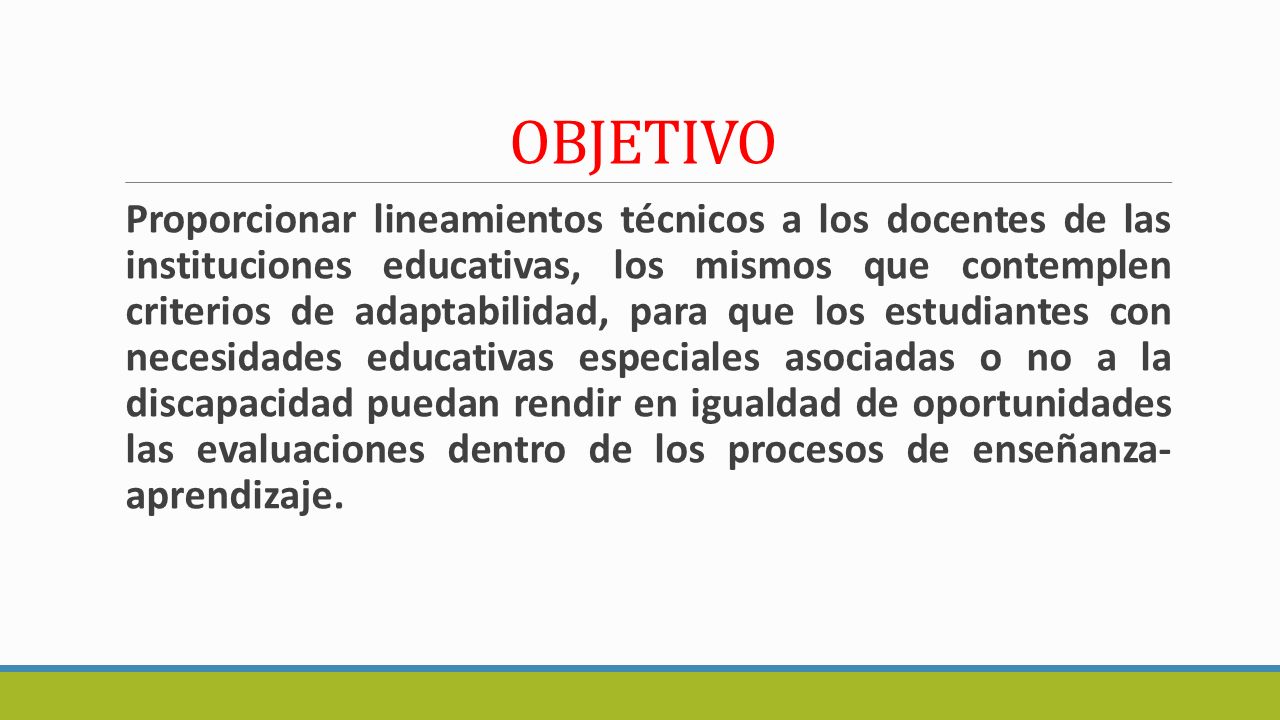 OBJETIVO

Proporcionar lineamientos técnicos a los docentes de las instituciones educativas, los mismos que contemplen criterios de adaptabilidad, para que los estudiantes con necesidades educativas especiales asociadas o no a la discapacidad puedan rendir en igualdad de oportunidades las evaluaciones dentro de los procesos de enseñanza-aprendizaje.